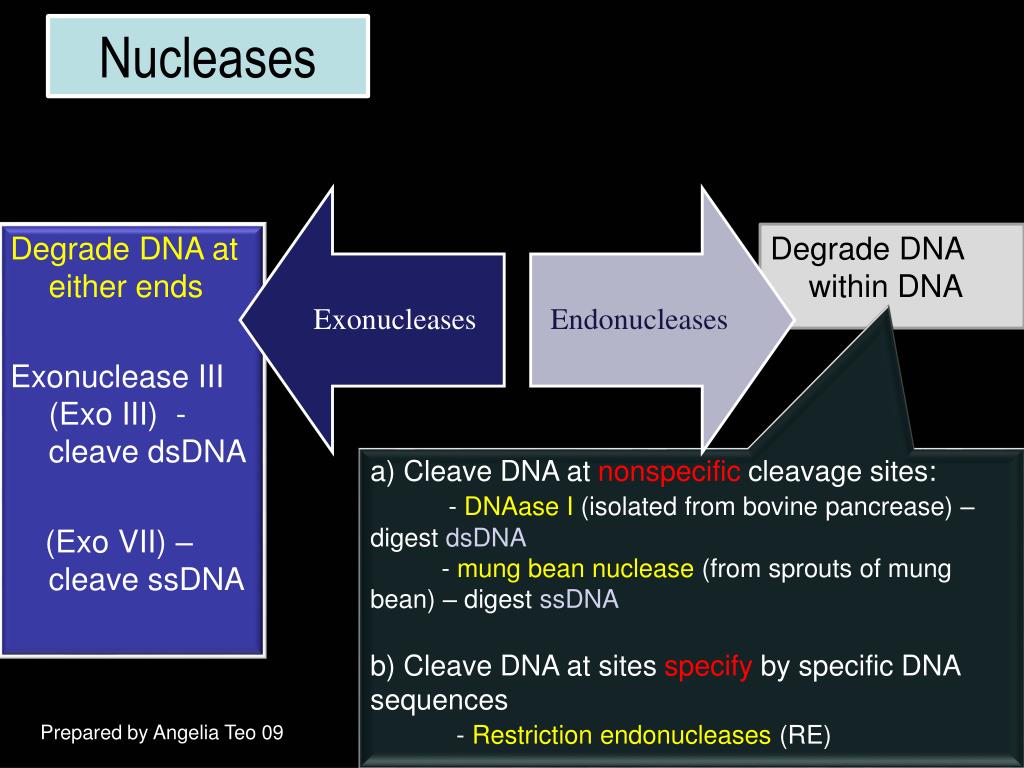 Nucleases

Degrade DNA at either ends

Exonuclease III (Exo III) - cleave dsDNA

(Exo VII) – cleave ssDNA

Exonucleases

Endonucleases

Degrade DNA within DNA

a) Cleave DNA at nonspecific cleavage sites:
- DNAase I (isolated from bovine pancrease) – digest dsDNA
- mung bean nuclease (from sprouts of mung bean) – digest ssDNA

b) Cleave DNA at sites specify by specific DNA sequences
- Restriction endonucleases (RE)

Prepared by Angelia Teo 09